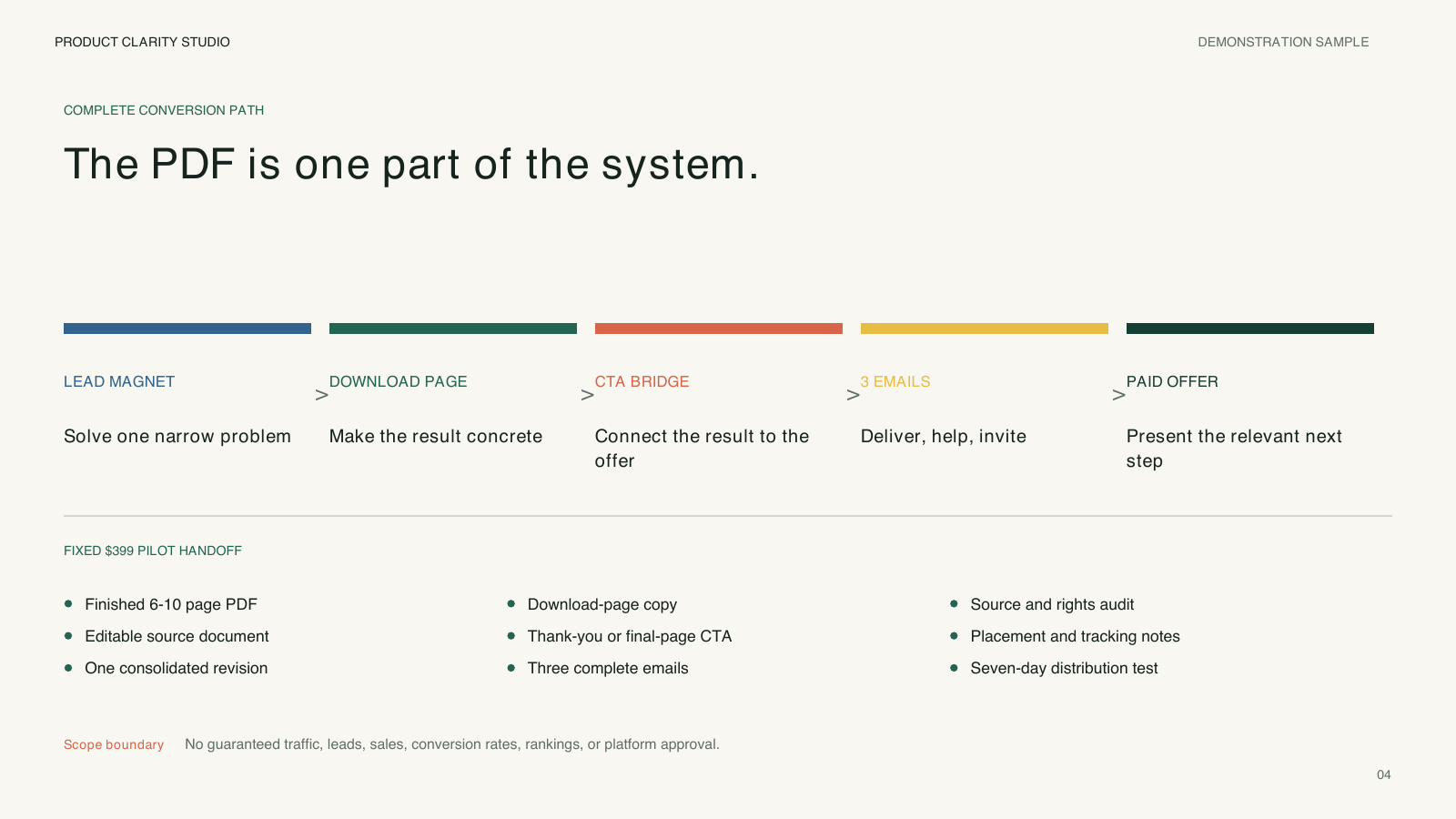 PRODUCT CLARITY STUDIO

DEMONSTRATION SAMPLE

COMPLETE CONVERSION PATH

The PDF is one part of the system.

LEAD MAGNET

Solve one narrow problem

>

DOWNLOAD PAGE

Make the result concrete

>

CTA BRIDGE

Connect the result to the offer

>

3 EMAILS

Deliver, help, invite

>

PAID OFFER

Present the relevant next step

FIXED $399 PILOT HANDOFF

- Finished 6-10 page PDF
- Editable source document
- One consolidated revision

- Download-page copy
- Thank-you or final-page CTA
- Three complete emails

- Source and rights audit
- Placement and tracking notes
- Seven-day distribution test

Scope boundary No guaranteed traffic, leads, sales, conversion rates, rankings, or platform approval.

04